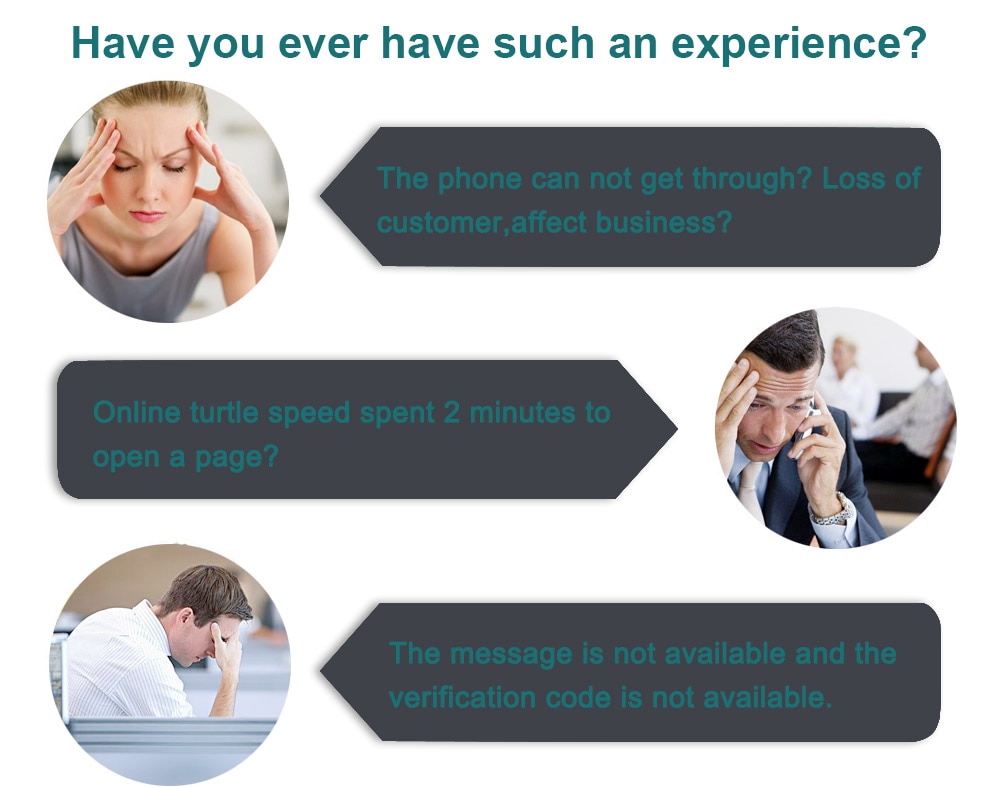 Have you ever have such an experience?

The phone can not get through? Loss of customer,affect business?

Online turtle speed spent 2 minutes to open a page?

The message is not available and the verification code is not available.